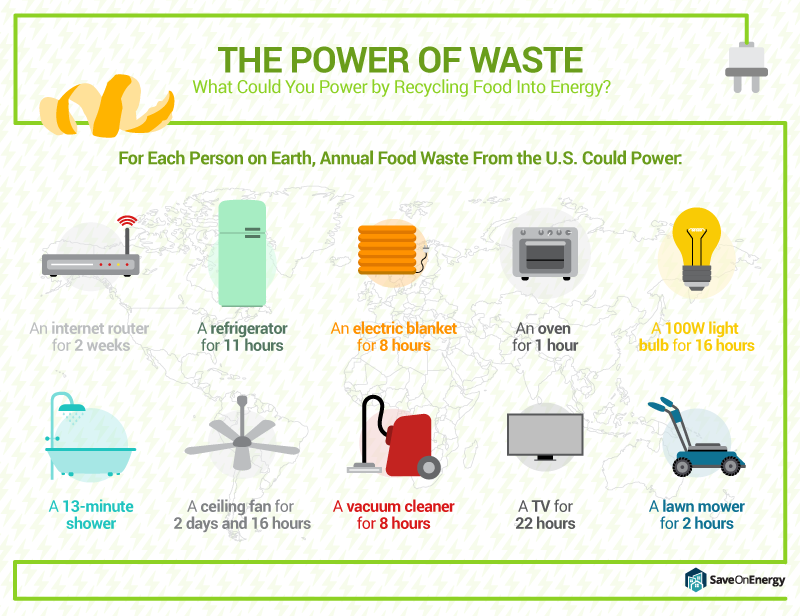 THE POWER OF WASTE
What Could You Power by Recycling Food Into Energy?

For Each Person on Earth, Annual Food Waste From the U.S. Could Power:

An internet router for 2 weeks

A refrigerator for 11 hours

An electric blanket for 8 hours

An oven for 1 hour

A 100W light bulb for 16 hours

A 13-minute shower

A ceiling fan for 2 days and 16 hours

A vacuum cleaner for 8 hours

A TV for 22 hours

A lawn mower for 2 hours

SaveOnEnergy